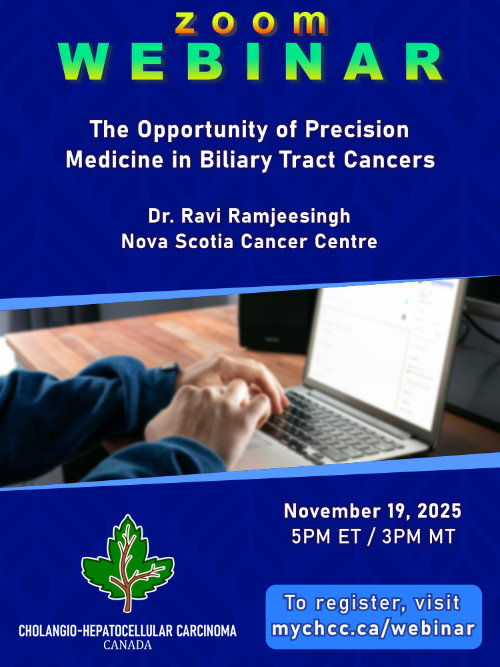 zoom
WEBINAR

The Opportunity of Precision Medicine in Biliary Tract Cancers

Dr. Ravi Ramjeesingh
Nova Scotia Cancer Centre

November 19, 2025
5PM ET / 3PM MT

CHOLANGIO-HEPATOCELLULAR CARCINOMA
CANADA

To register, visit
mychcc.ca/webinar